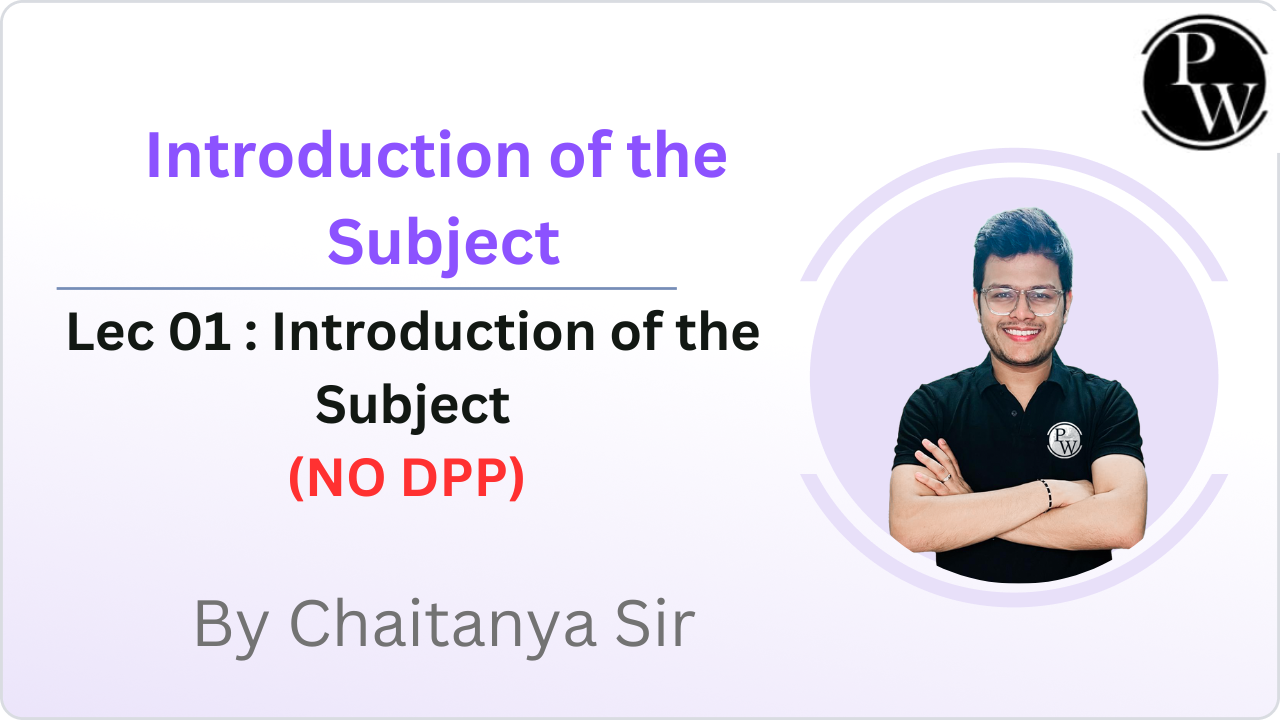 PW

Introduction of the Subject

Lec 01 : Introduction of the Subject
(NO DPP)

PW

By Chaitanya Sir